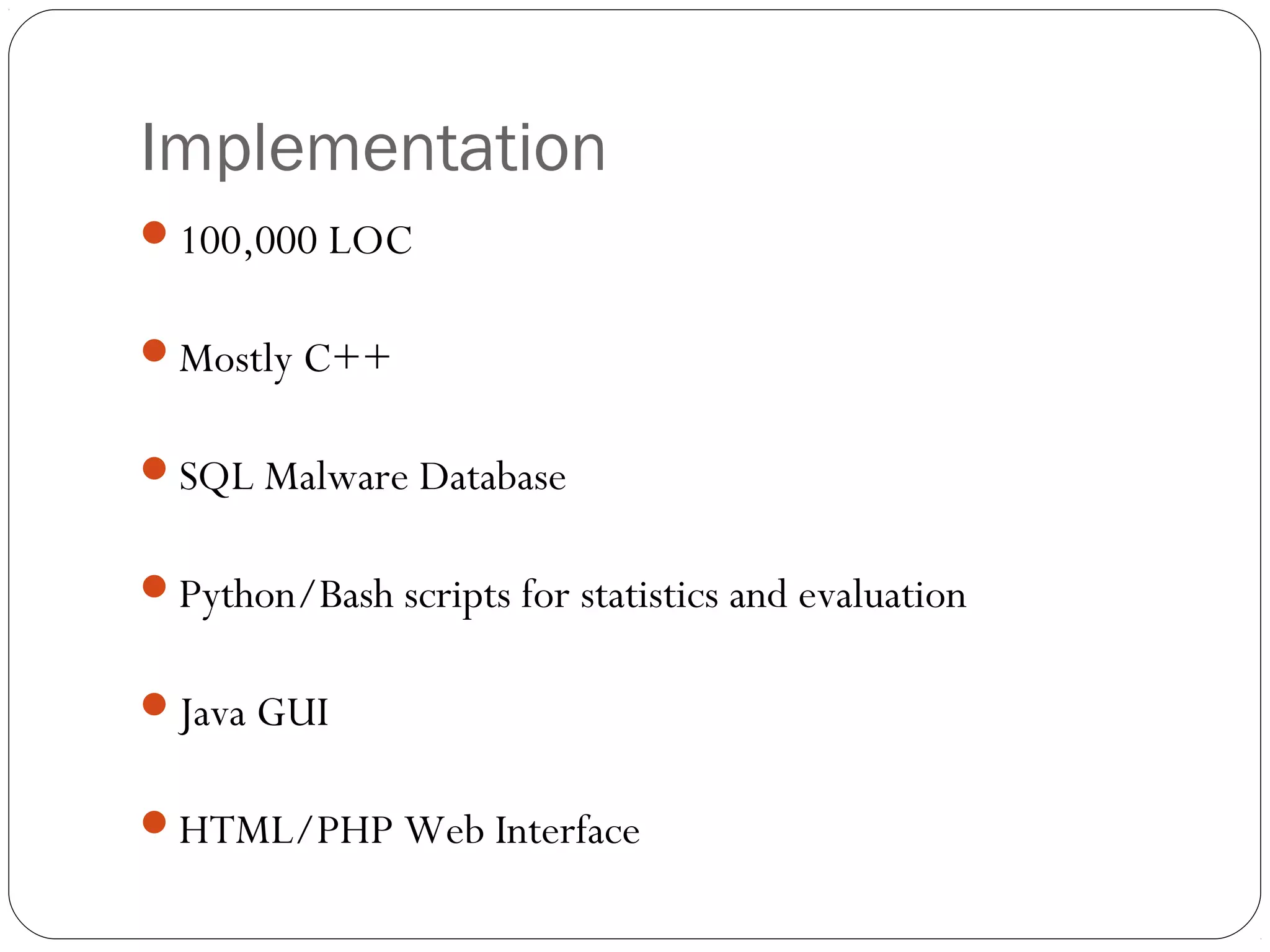 Implementation

- 100,000 LOC
- Mostly C++
- SQL Malware Database
- Python/Bash scripts for statistics and evaluation
- Java GUI
- HTML/PHP Web Interface